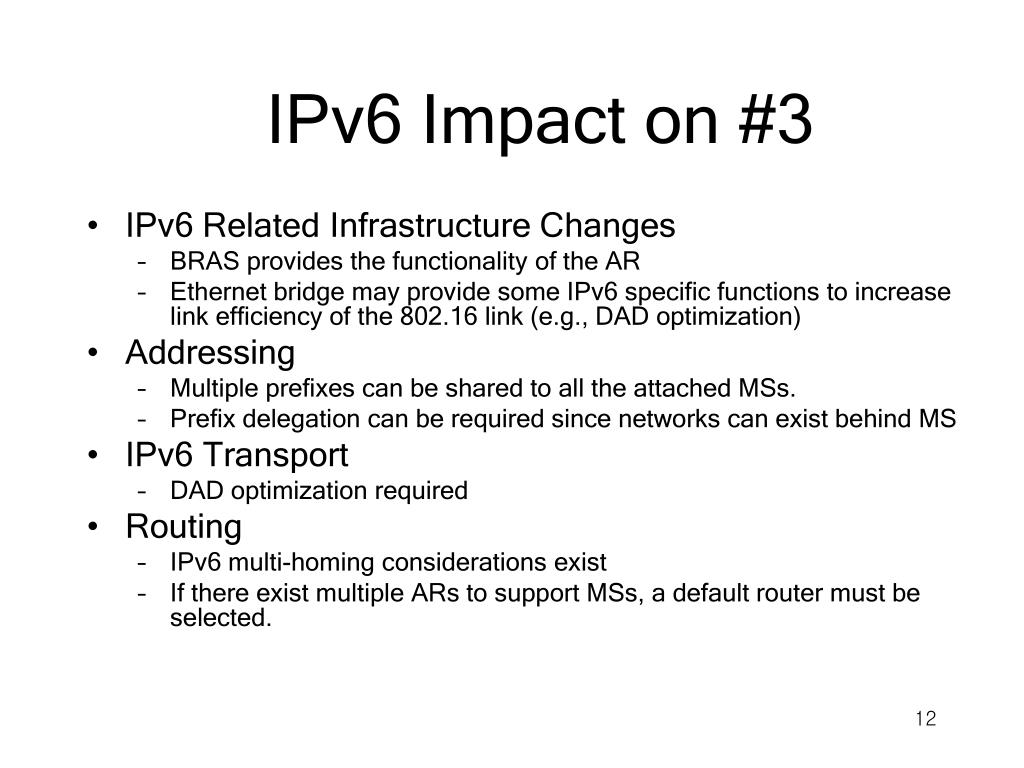 IPv6 Impact on #3

• IPv6 Related Infrastructure Changes
  – BRAS provides the functionality of the AR
  – Ethernet bridge may provide some IPv6 specific functions to increase link efficiency of the 802.16 link (e.g., DAD optimization)
• Addressing
  – Multiple prefixes can be shared to all the attached MSs.
  – Prefix delegation can be required since networks can exist behind MS
• IPv6 Transport
  – DAD optimization required
• Routing
  – IPv6 multi-homing considerations exist
  – If there exist multiple ARs to support MSs, a default router must be selected.

12